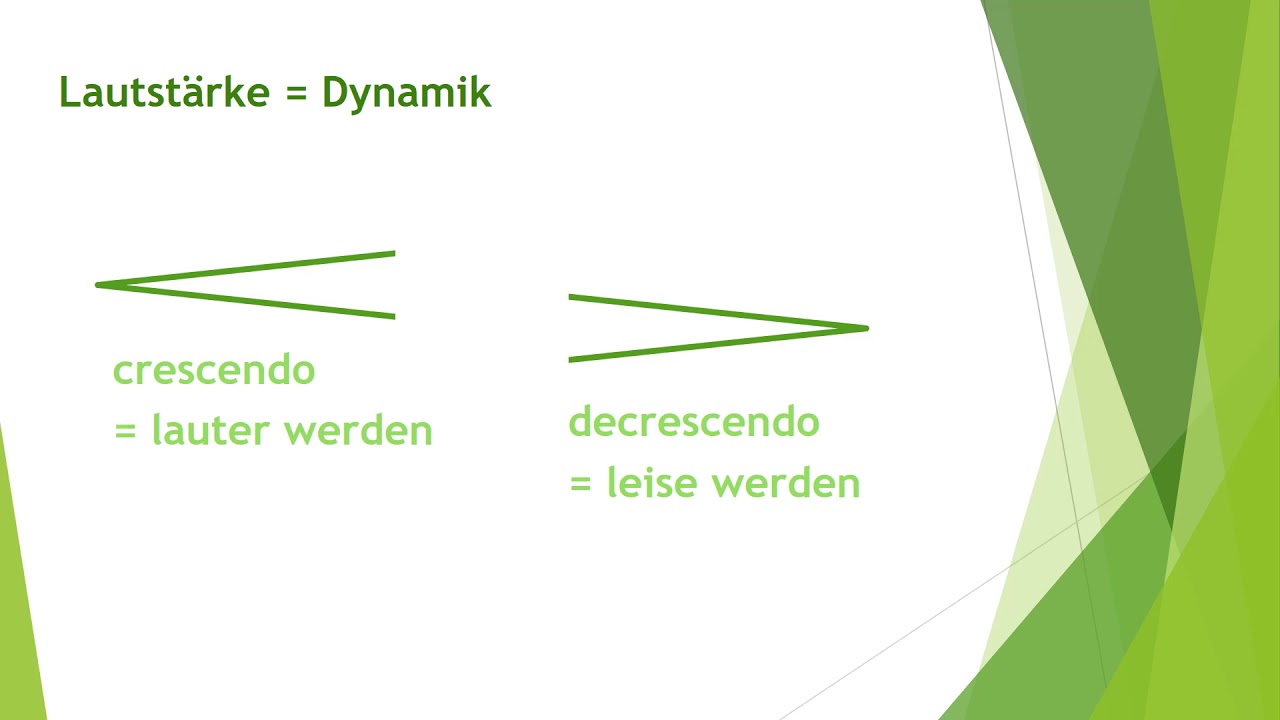 Lautstärke = Dynamik

crescendo
= lauter werden

decrescendo
= leise werden